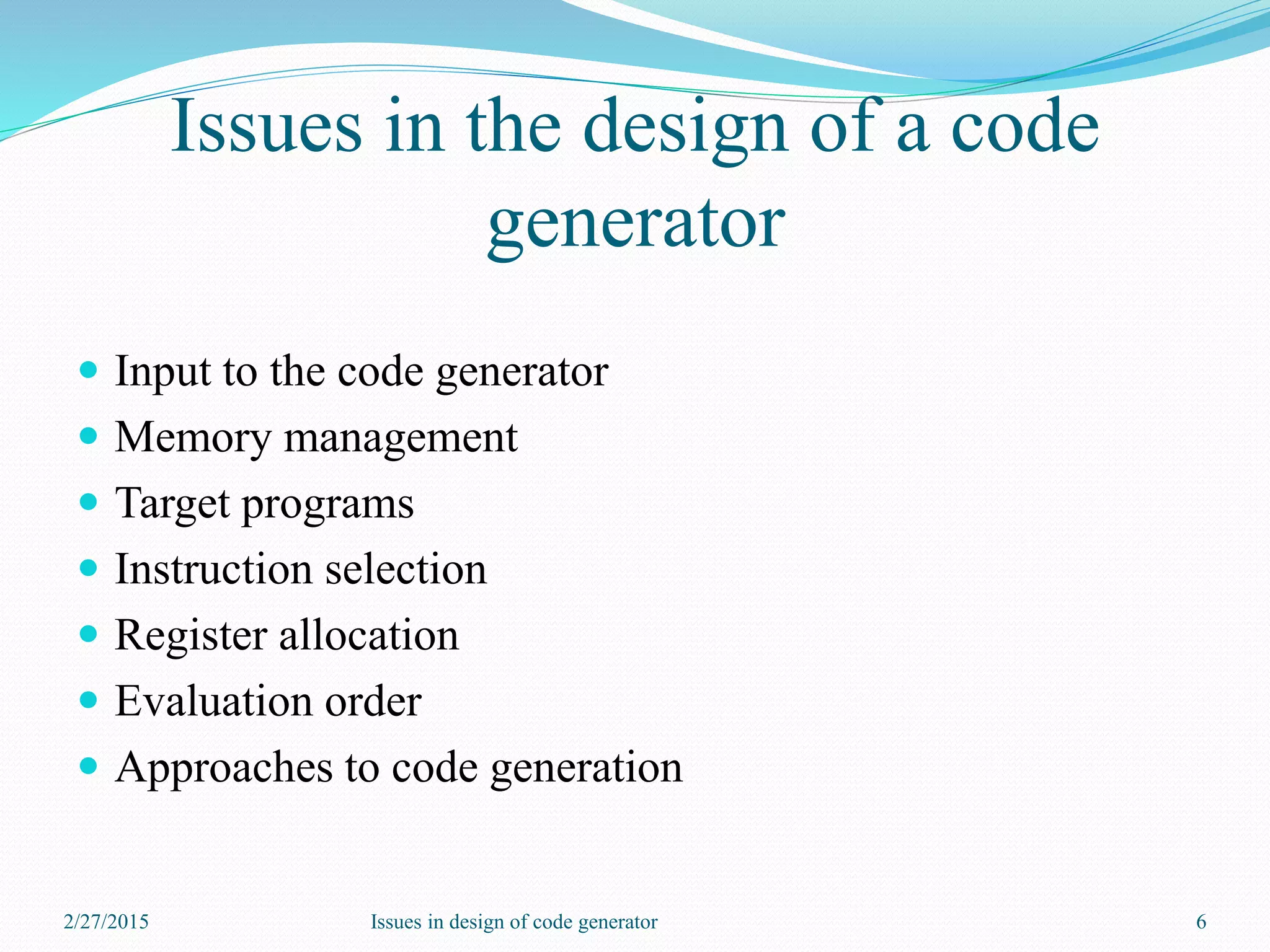 Issues in the design of a code generator

- Input to the code generator
- Memory management
- Target programs
- Instruction selection
- Register allocation
- Evaluation order
- Approaches to code generation

2/27/2015

Issues in design of code generator

6